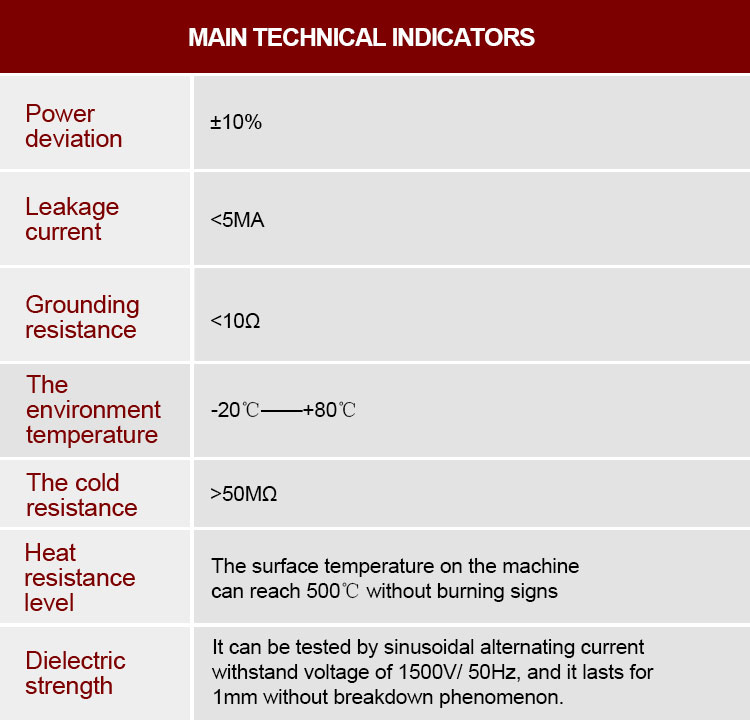 MAIN TECHNICAL INDICATORS

| Power deviation | ±10% |
|---|---|
| Leakage current | <5MA |
| Grounding resistance | <10Ω |
| The environment temperature | -20℃——+80℃ |
| The cold resistance | >50MΩ |
| Heat resistance level | The surface temperature on the machine can reach 500℃ without burning signs |
| Dielectric strength | It can be tested by sinusoidal alternating current withstand voltage of 1500V/ 50Hz, and it lasts for 1mm without breakdown phenomenon. |